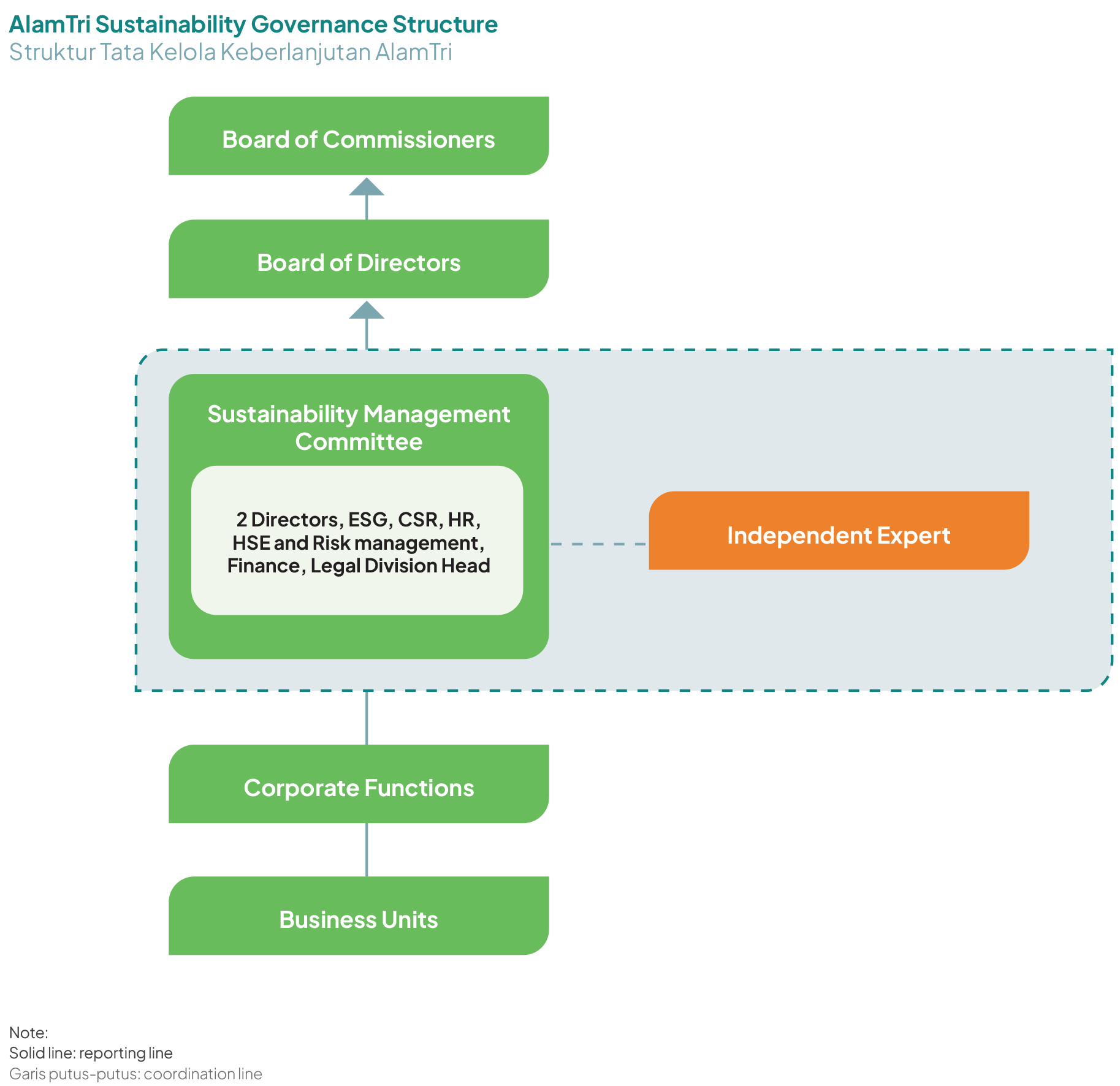 AlamTri Sustainability Governance Structure
Struktur Tata Kelola Keberlanjutan AlamTri

Board of Commissioners

Board of Directors

Sustainability Management Committee

2 Directors, ESG, CSR, HR, HSE and Risk management, Finance, Legal Division Head

Independent Expert

Corporate Functions

Business Units

Note:
Solid line: reporting line
Garis putus-putus: coordination line